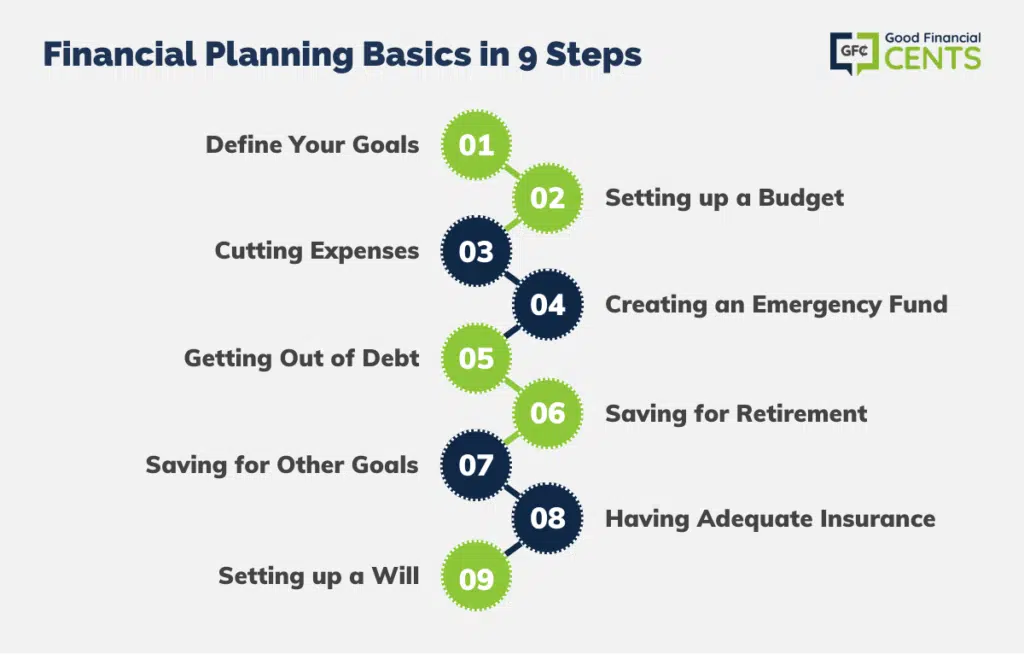 Financial Planning Basics in 9 Steps

GFC Good Financial CENTS

Define Your Goals 01

02 Setting up a Budget

Cutting Expenses 03

04 Creating an Emergency Fund

Getting Out of Debt 05

06 Saving for Retirement

Saving for Other Goals 07

08 Having Adequate Insurance

Setting up a Will 09